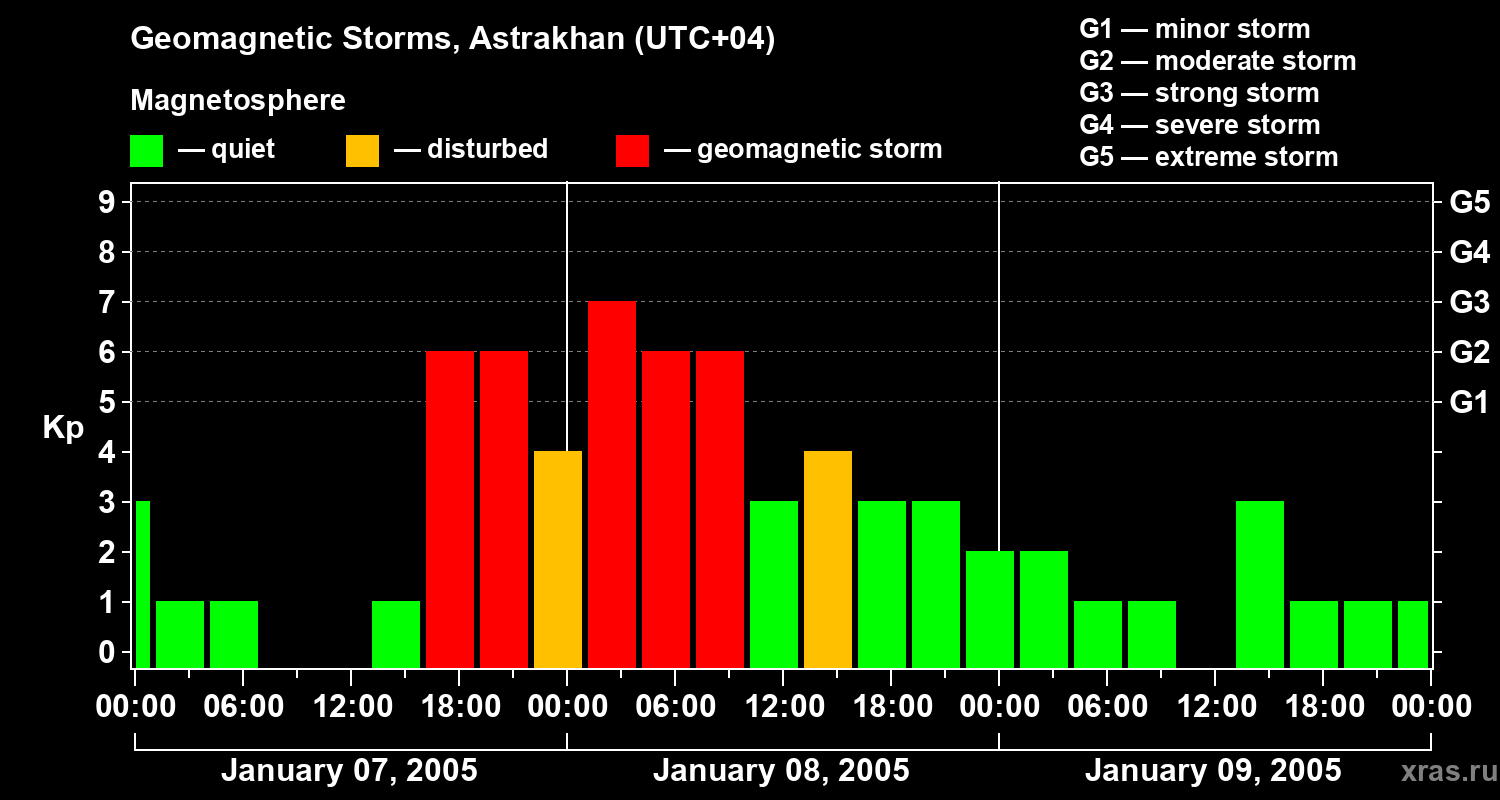 Geomagnetic Storms, Astrakhan (UTC+04)

Magnetosphere

— quiet — disturbed — geomagnetic storm

G1 — minor storm
G2 — moderate storm
G3 — strong storm
G4 — severe storm
G5 — extreme storm

Kp

9
8
7
6
5
4
3
2
1
0

G5
G4
G3
G2
G1

00:00 06:00 12:00 18:00 00:00 06:00 12:00 18:00 00:00 06:00 12:00 18:00 00:00

January 07, 2005
January 08, 2005
January 09, 2005

xras.ru